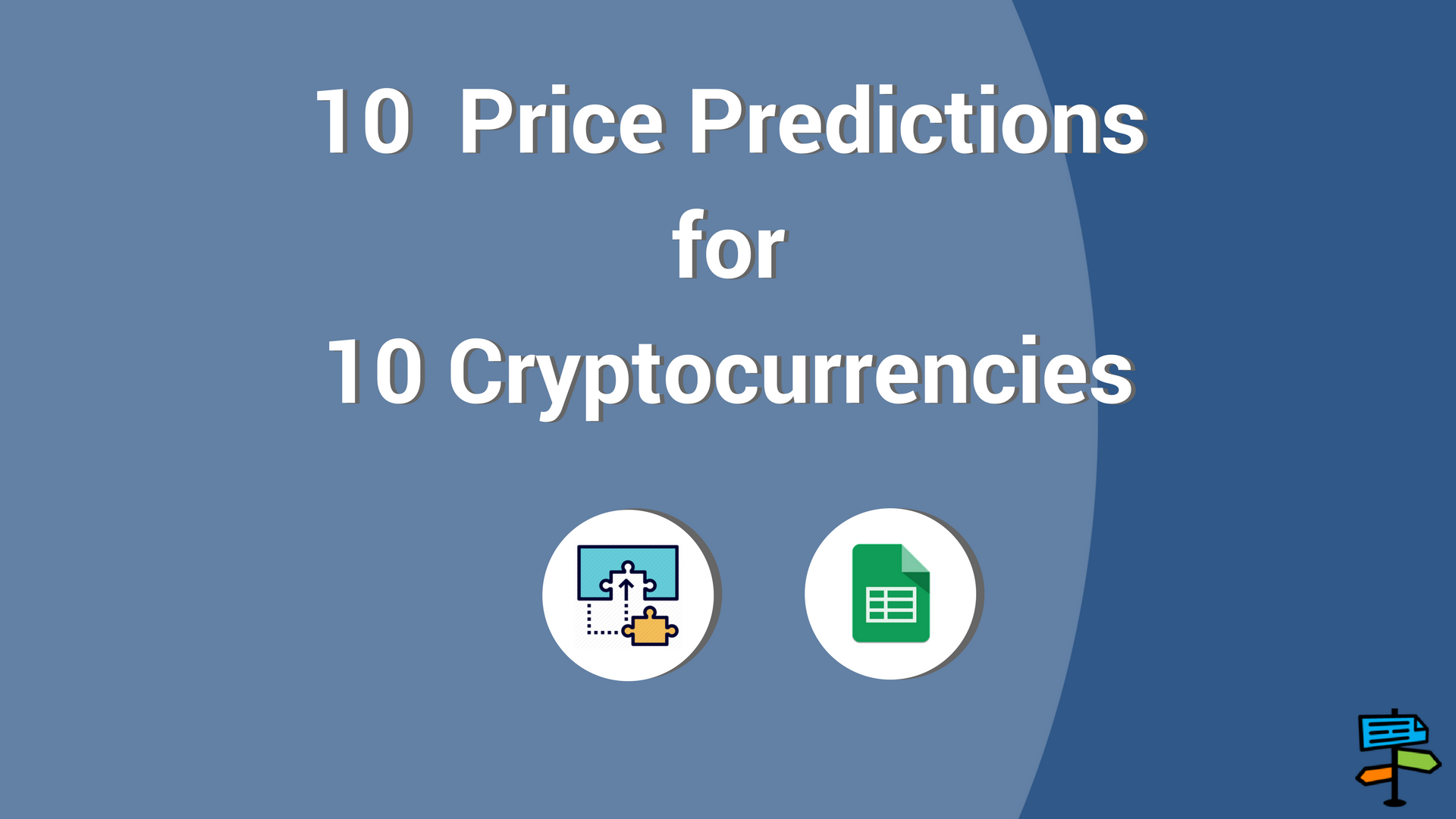 10 Price Predictions
for
10 Cryptocurrencies